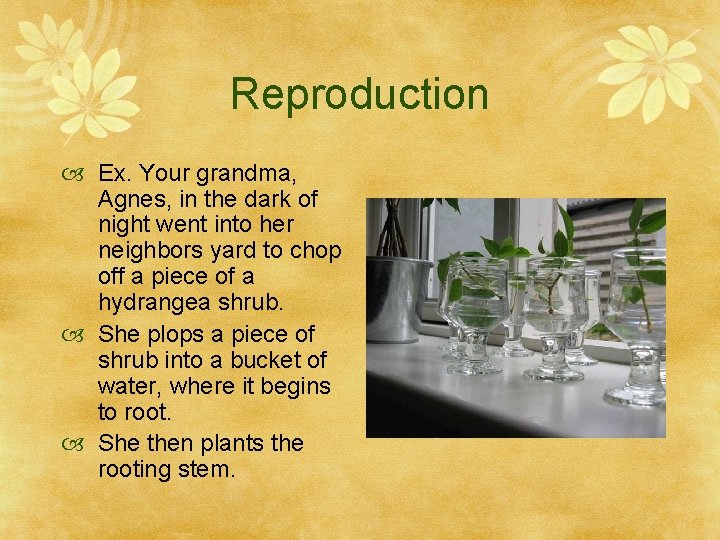 Reproduction

Ex. Your grandma, Agnes, in the dark of night went into her neighbors yard to chop off a piece of a hydrangea shrub.

She plops a piece of shrub into a bucket of water, where it begins to root.

She then plants the rooting stem.